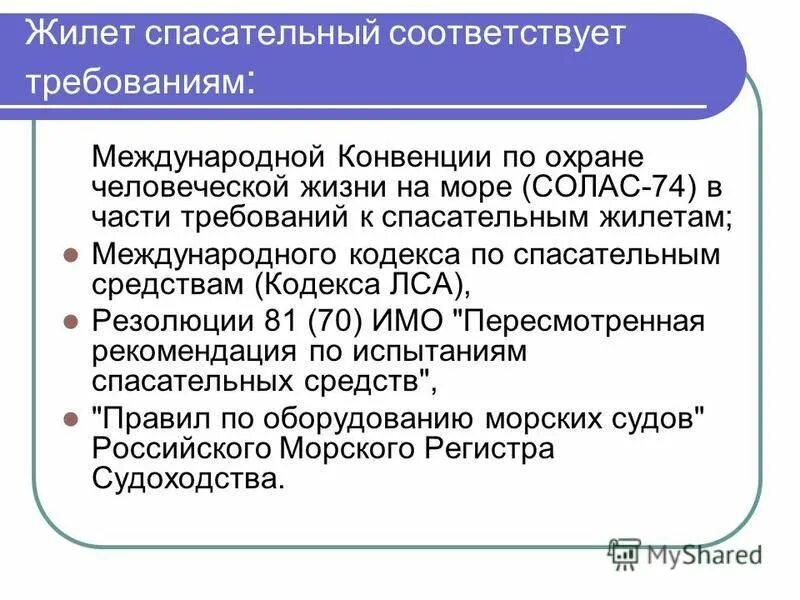 Жилет спасательный соответствует требованиям:

Международной Конвенции по охране человеческой жизни на море (СОЛАС-74) в части требований к спасательным жилетам;

Международного кодекса по спасательным средствам (Кодекса ЛСА),

Резолюции 81 (70) ИМО "Пересмотренная рекомендация по испытаниям спасательных средств",

"Правил по оборудованию морских судов" Российского Морского Регистра Судоходства.

MyShared